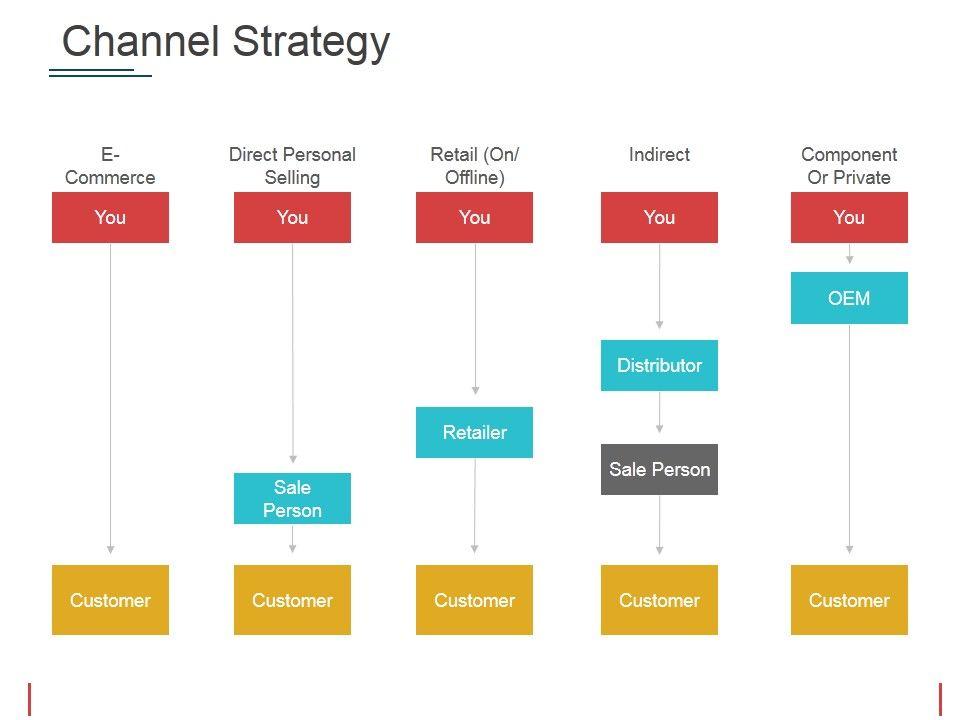 Channel Strategy

E-Commerce
You
Customer

Direct Personal Selling
You
Sale Person
Customer

Retail (On/ Offline)
You
Retailer
Customer

Indirect
You
Distributor
Sale Person
Customer

Component Or Private
You
OEM
Customer